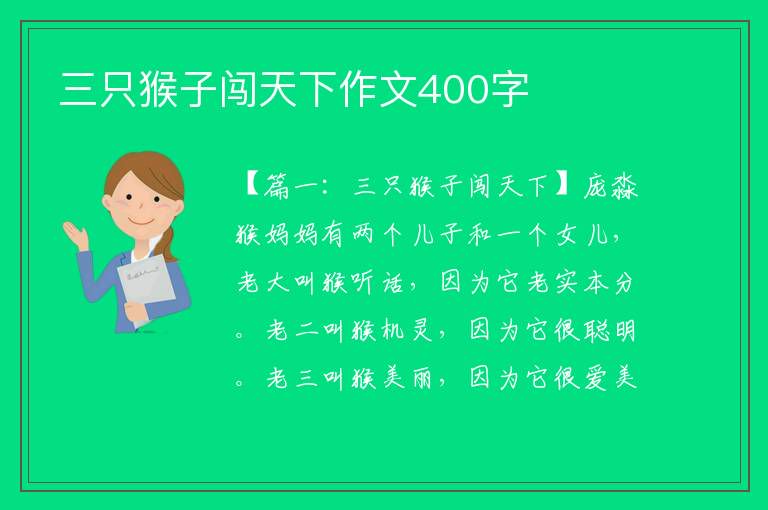 三只猴子闯天下作文400字

【篇一：三只猴子闯天下】庞淼猴妈妈有两个儿子和一个女儿，老大叫猴听话，因为它老实本分。老二叫猴机灵，因为它很聪明。老三叫猴美丽，因为它很爱美